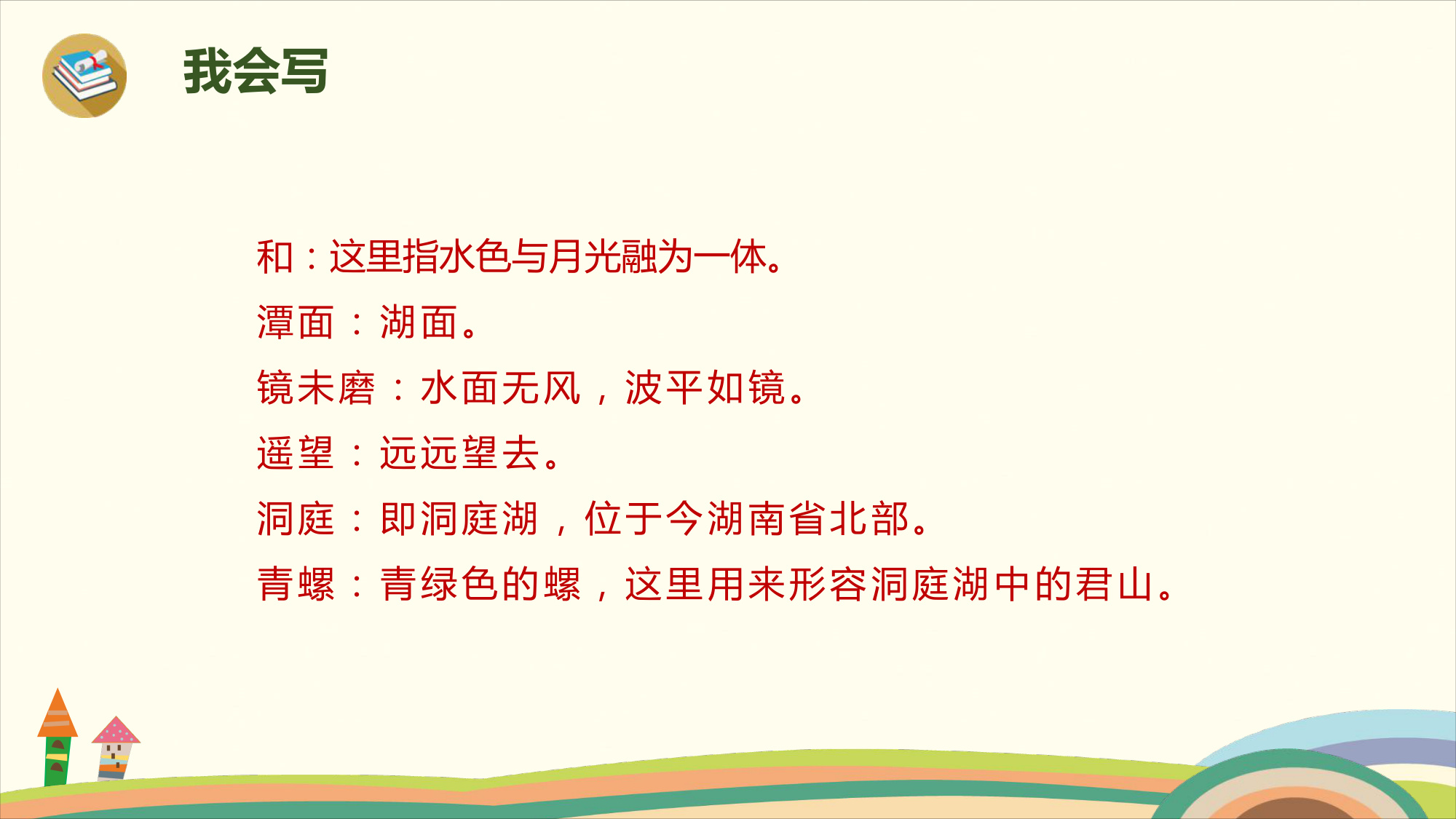 我会写

和：这里指水色与月光融为一体。

潭面：湖面。

镜未磨：水面无风，波平如镜。

遥望：远远望去。

洞庭：即洞庭湖，位于今湖南省北部。

青螺：青绿色的螺，这里用来形容洞庭湖中的君山。